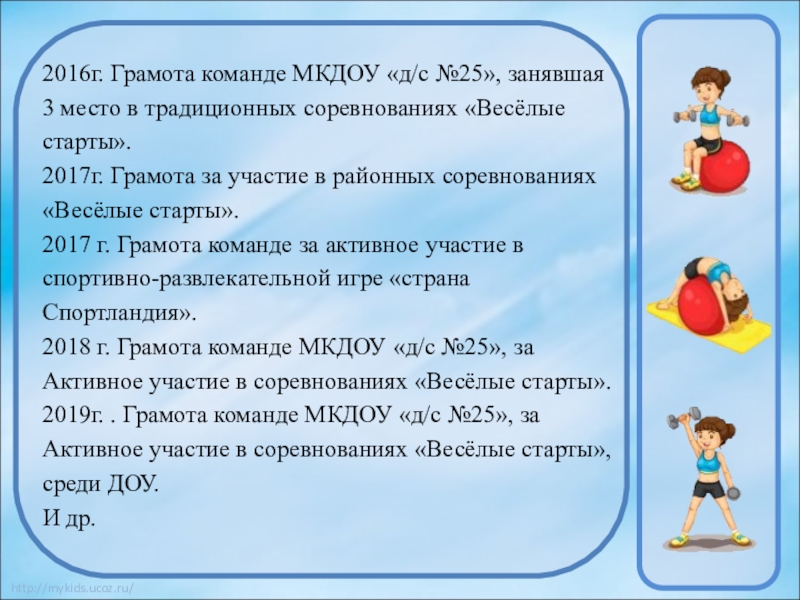 2016г. Грамота команде МКДОУ «д/с №25», занявшая 3 место в традиционных соревнованиях «Весёлые старты».
2017г. Грамота за участие в районных соревнованиях «Весёлые старты».
2017 г. Грамота команде за активное участие в спортивно-развлекательной игре «страна Спортландия».
2018 г. Грамота команде МКДОУ «д/с №25», за Активное участие в соревнованиях «Весёлые старты».
2019г. . Грамота команде МКДОУ «д/с №25», за Активное участие в соревнованиях «Весёлые старты», среди ДОУ.
И др.

http://mykids.ucoz.ru/